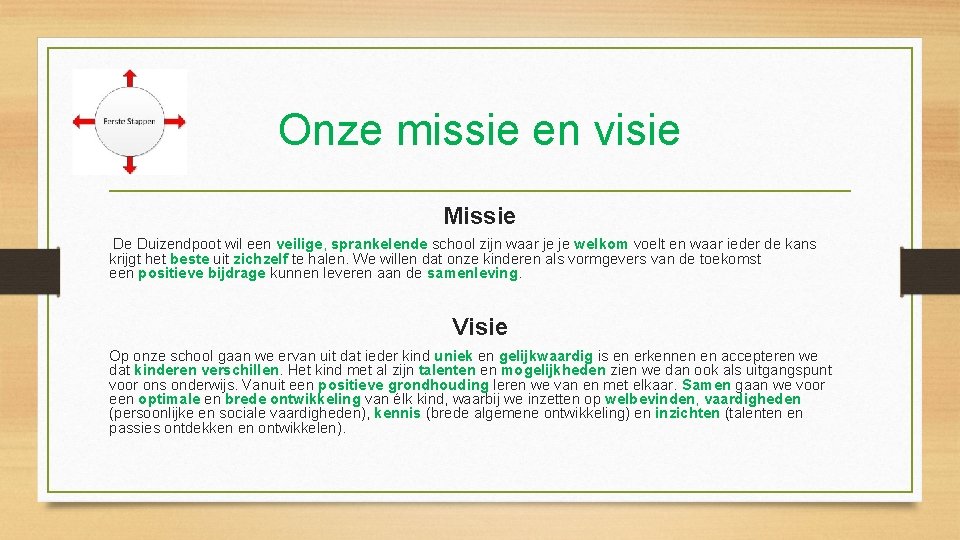 Eerste Stappen

Onze missie en visie

Missie

De Duizendpoot wil een veilige, sprankelende school zijn waar je je welkom voelt en waar ieder de kans krijgt het beste uit zichzelf te halen. We willen dat onze kinderen als vormgevers van de toekomst een positieve bijdrage kunnen leveren aan de samenleving.

Visie

Op onze school gaan we ervan uit dat ieder kind uniek en gelijkwaardig is en erkennen en accepteren we dat kinderen verschillen. Het kind met al zijn talenten en mogelijkheden zien we dan ook als uitgangspunt voor ons onderwijs. Vanuit een positieve grondhouding leren we van en met elkaar. Samen gaan we voor een optimale en brede ontwikkeling van elk kind, waarbij we inzetten op welbevinden, vaardigheden (persoonlijke en sociale vaardigheden), kennis (brede algemene ontwikkeling) en inzichten (talenten en passies ontdekken en ontwikkelen).